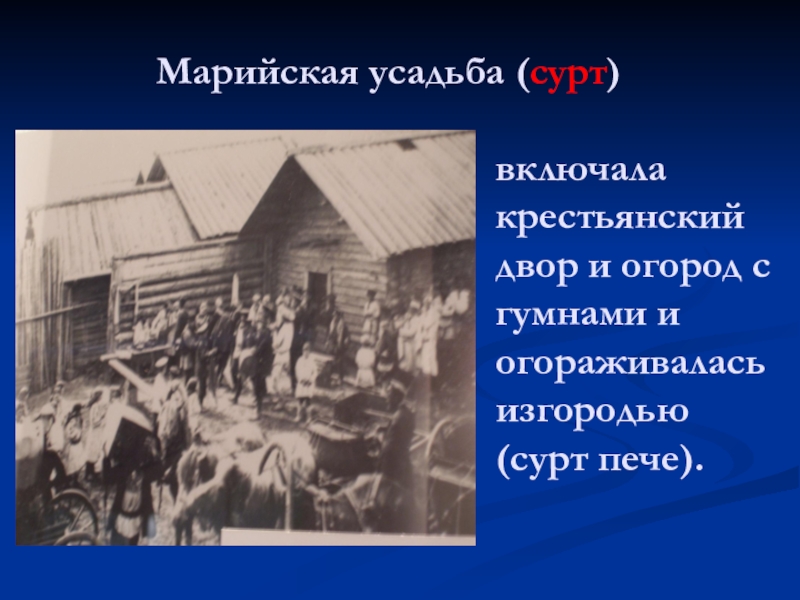 Марийская усадьба (сурт)

включала крестьянский двор и огород с гумнами и огораживалась изгородью (сурт пече).